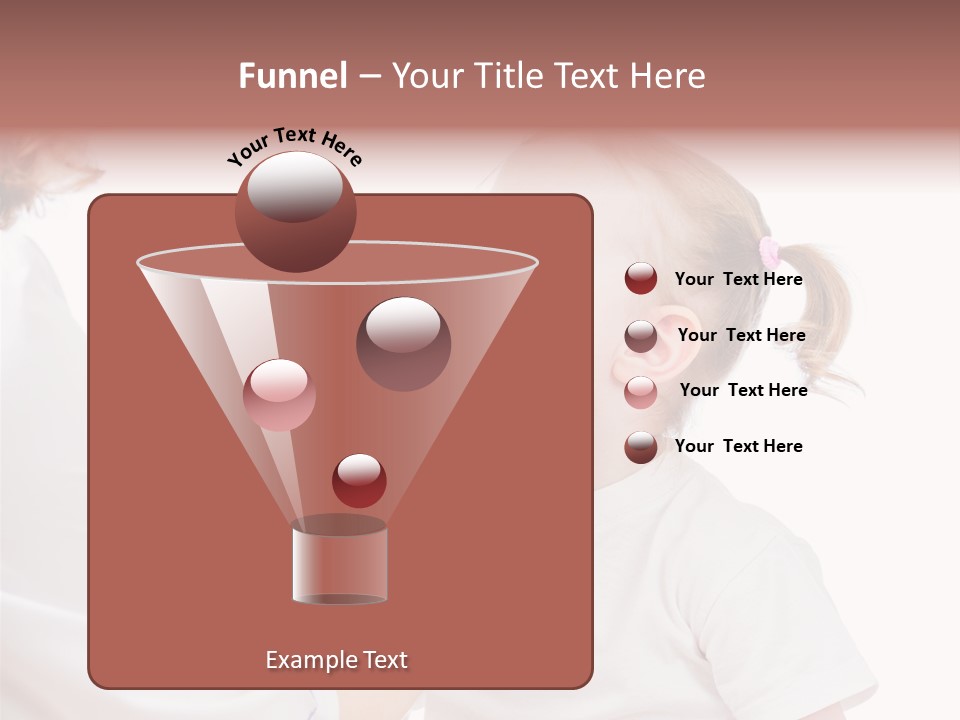 Funnel – Your Title Text Here

Your Text Here

Your Text Here

Your Text Here

Your Text Here

Your Text Here

Example Text